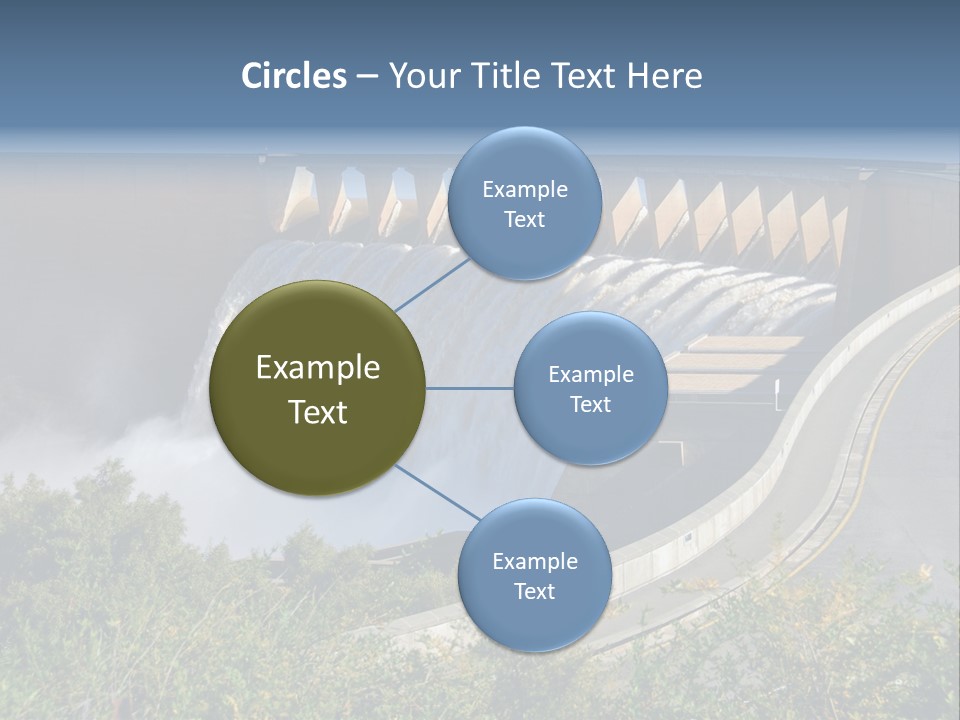 Circles – Your Title Text Here

Example Text

Example Text

Example Text

Example Text